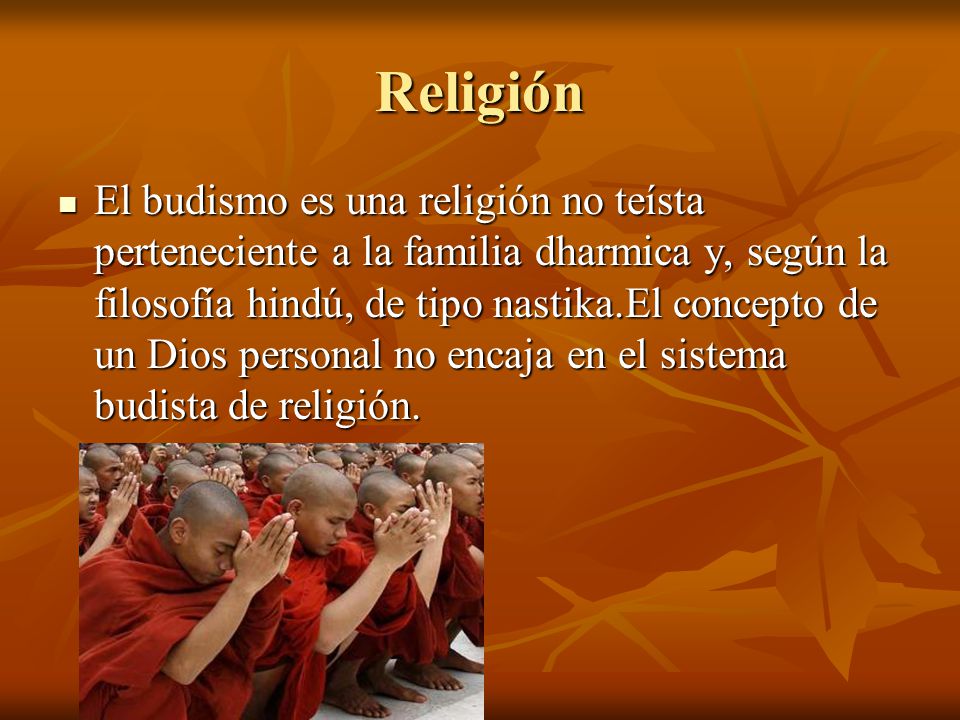 Religión

El budismo es una religión no teísta perteneciente a la familia dharmica y, según la filosofía hindú, de tipo nastika.El concepto de un Dios personal no encaja en el sistema budista de religión.